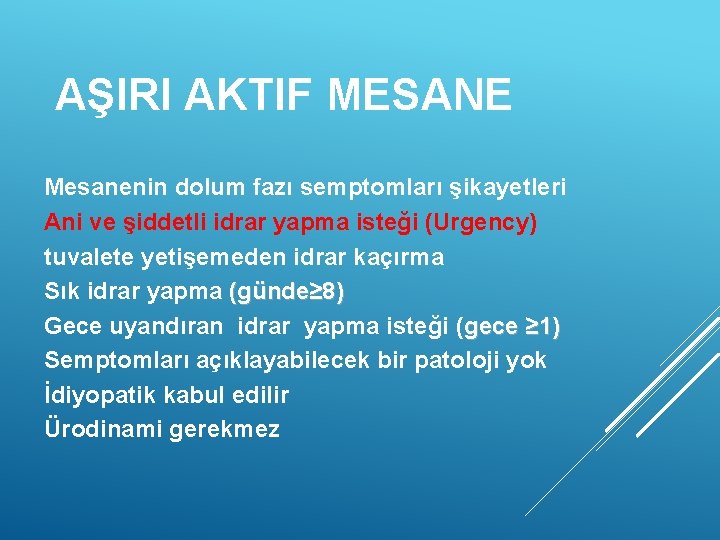 AŞIRI AKTIF MESANE

Mesanenin dolum fazı semptomları şikayetleri
Ani ve şiddetli idrar yapma isteği (Urgency)
tuvalete yetişemeden idrar kaçırma
Sık idrar yapma (günde≥8)
Gece uyandıran idrar yapma isteği (gece ≥1)
Semptomları açıklayabilecek bir patoloji yok
İdiyopatik kabul edilir
Ürodinami gerekmez